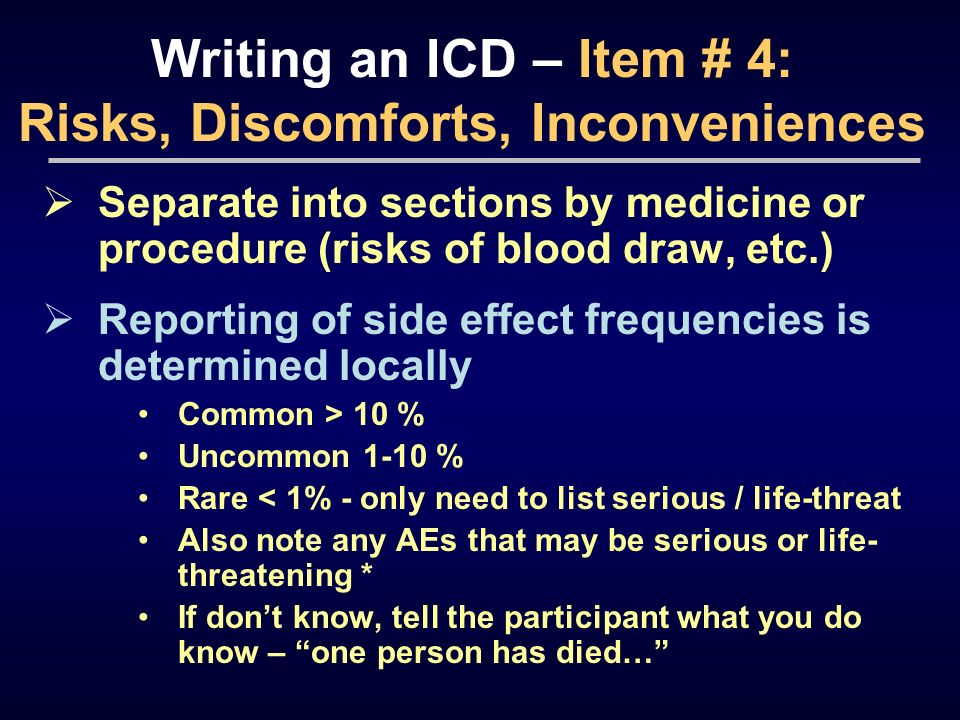 Writing an ICD – Item # 4:
Risks, Discomforts, Inconveniences

➢ Separate into sections by medicine or procedure (risks of blood draw, etc.)

➢ Reporting of side effect frequencies is determined locally

• Common > 10 %
• Uncommon 1-10 %
• Rare < 1% - only need to list serious / life-threat
• Also note any AEs that may be serious or life-threatening *
• If don't know, tell the participant what you do know – "one person has died…"